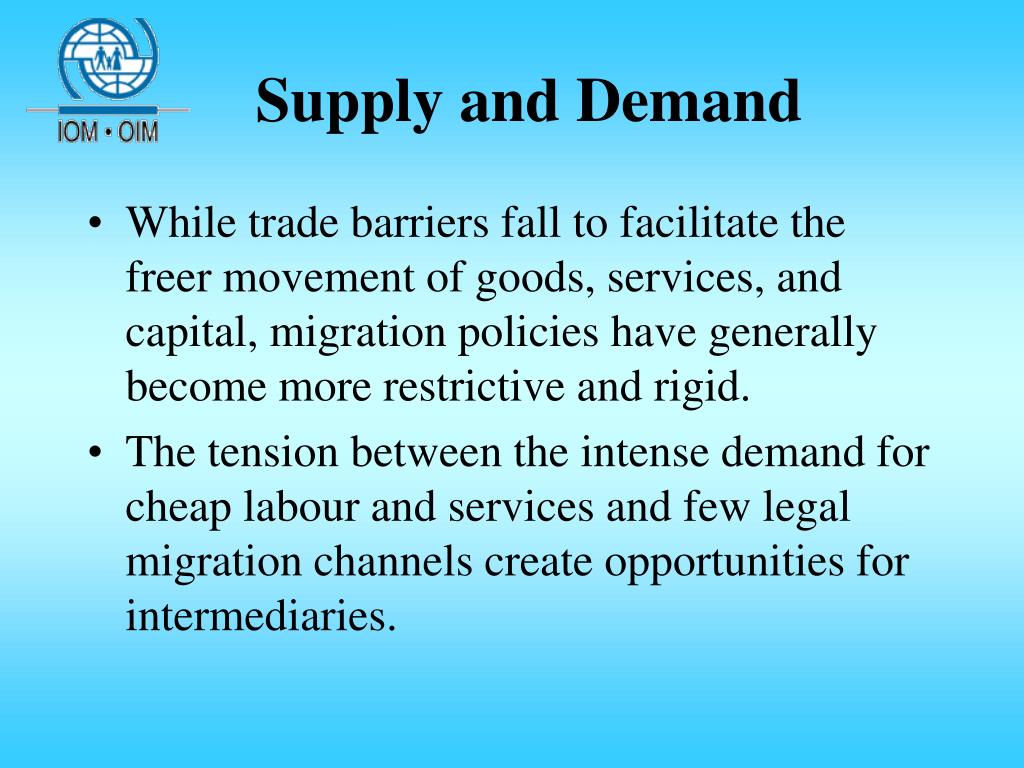 IOM • OIM

Supply and Demand

• While trade barriers fall to facilitate the freer movement of goods, services, and capital, migration policies have generally become more restrictive and rigid.

• The tension between the intense demand for cheap labour and services and few legal migration channels create opportunities for intermediaries.